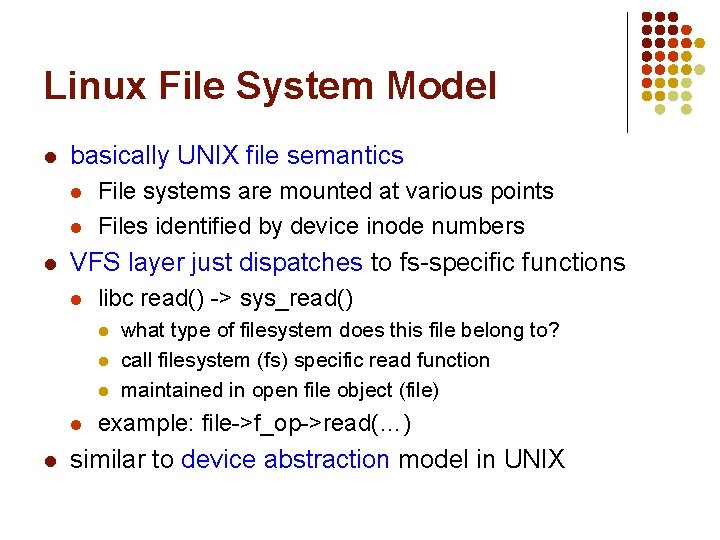 Linux File System Model

• basically UNIX file semantics
• File systems are mounted at various points
• Files identified by device inode numbers
• VFS layer just dispatches to fs-specific functions
• libc read() -> sys_read()
• what type of filesystem does this file belong to?
• call filesystem (fs) specific read function
• maintained in open file object (file)
• example: file->f_op->read(…)
• similar to device abstraction model in UNIX